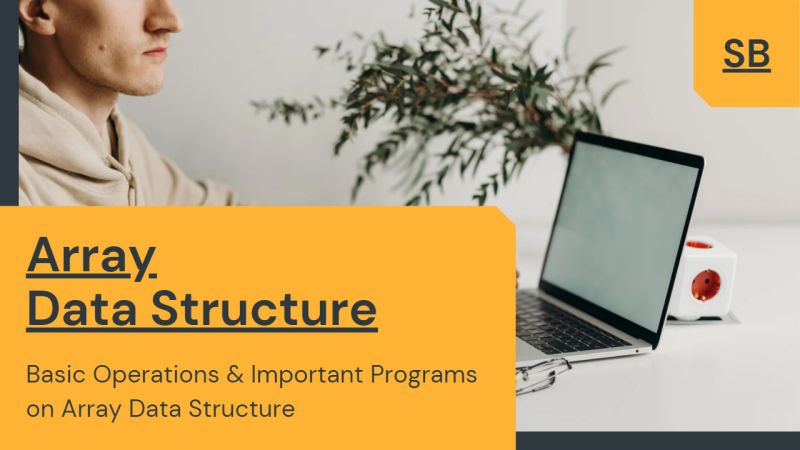 SB

Array
Data Structure

Basic Operations & Important Programs on Array Data Structure